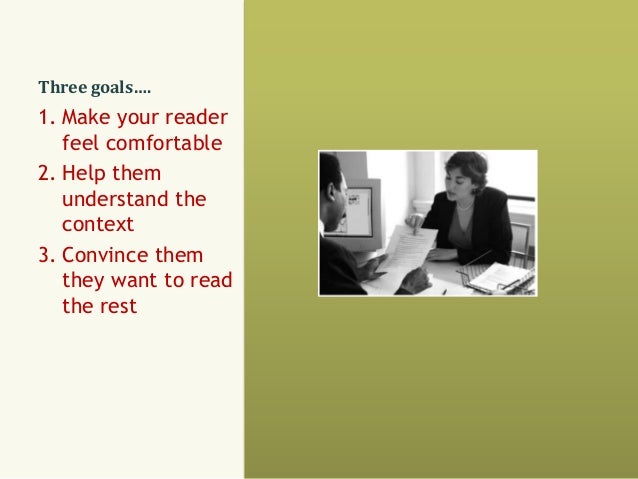 Three goals….

1. Make your reader feel comfortable
2. Help them understand the context
3. Convince them they want to read the rest